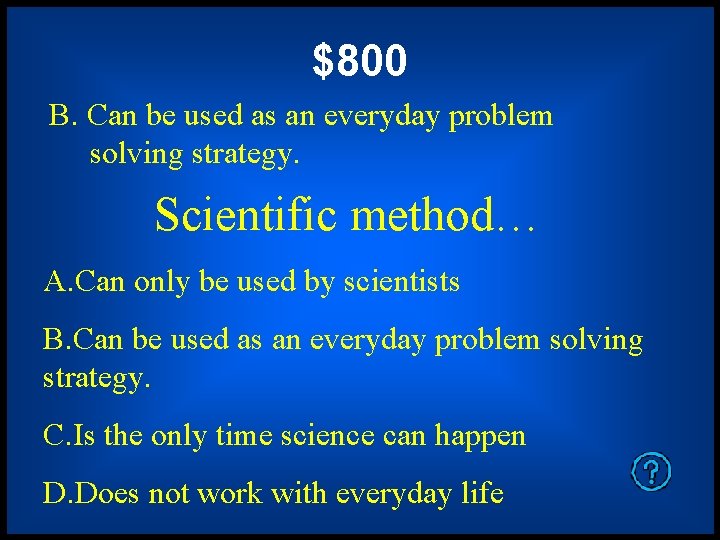 $800

B. Can be used as an everyday problem solving strategy.

Scientific method…

A.Can only be used by scientists

B.Can be used as an everyday problem solving strategy.

C.Is the only time science can happen

D.Does not work with everyday life

?